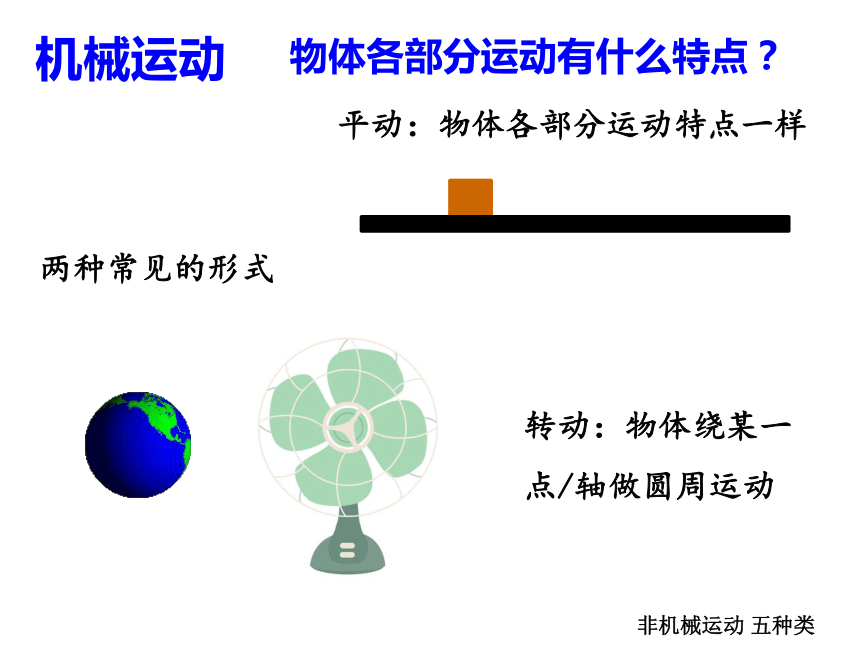 机械运动　物体各部分运动有什么特点？

平动：物体各部分运动特点一样

两种常见的形式

转动：物体绕某一点/轴做圆周运动

非机械运动 五种类